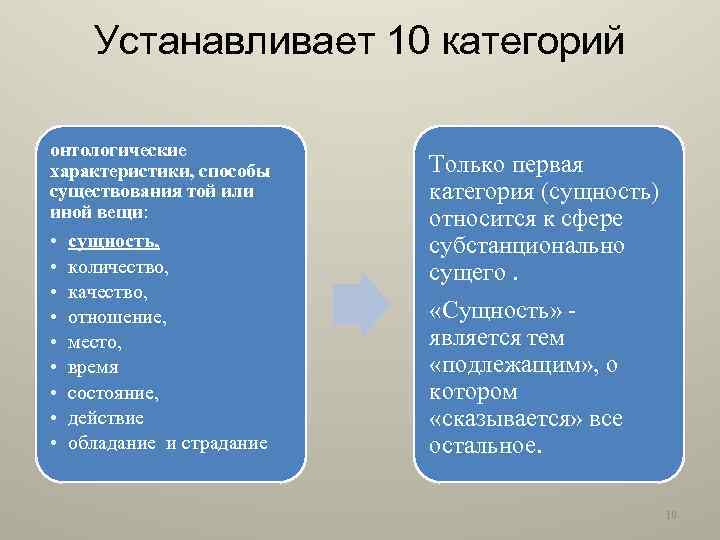 Устанавливает 10 категорий

онтологические характеристики, способы существования той или иной вещи:

• сущность,
• количество,
• качество,
• отношение,
• место,
• время
• состояние,
• действие
• обладание и страдание

Только первая категория (сущность) относится к сфере субстанционально сущего .

«Сущность» - является тем «подлежащим», о котором «сказывается» все остальное.

10